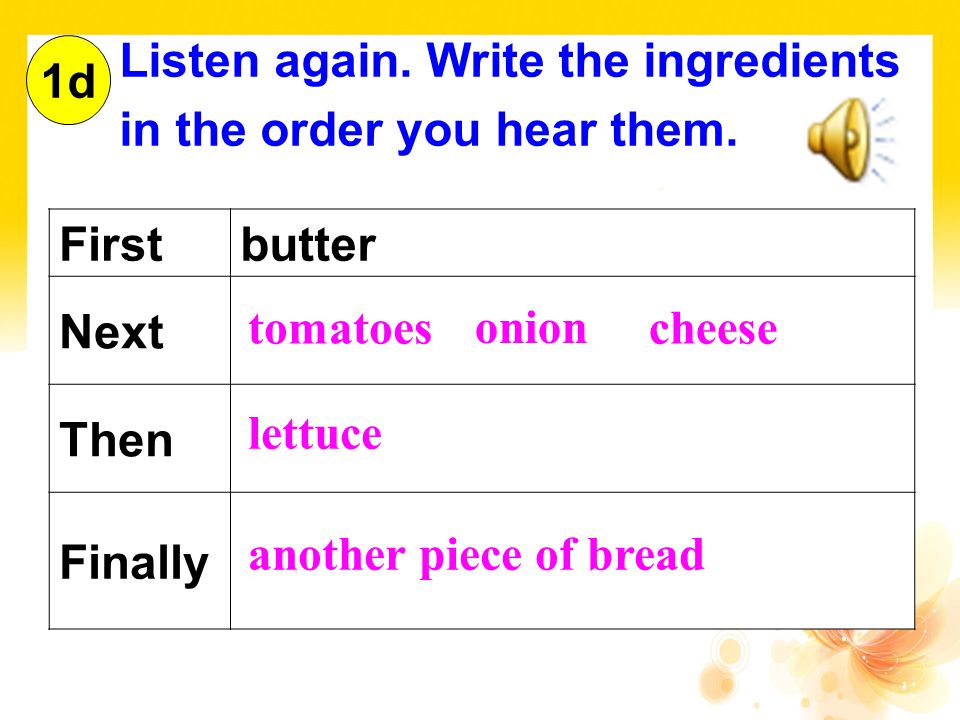 1d Listen again. Write the ingredients in the order you hear them.

| First | butter |
|---|---|
| Next | tomatoes onion cheese |
| Then | lettuce |
| Finally | another piece of bread |